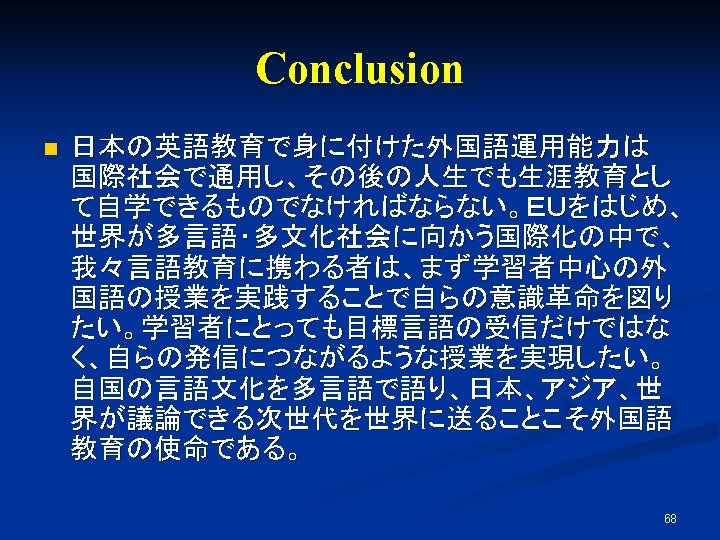 Conclusion

日本の英語教育で身に付けた外国語運用能力は国際社会で通用し、その後の人生でも生涯教育として自学できるものでなければならない。EUをはじめ、世界が多言語･多文化社会に向かう国際化の中で、我々言語教育に携わる者は、まず学習者中心の外国語の授業を実践することで自らの意識革命を図りたい。学習者にとっても目標言語の受信だけではなく、自らの発信につながるような授業を実現したい。自国の言語文化を多言語で語り、日本、アジア、世界が議論できる次世代を世界に送ることこそ外国語教育の使命である。

68